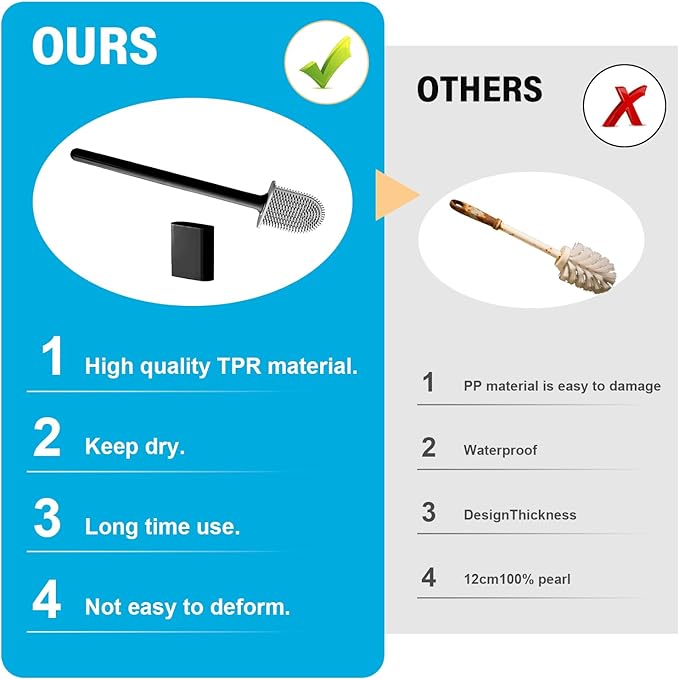 OURS

1 High quality TPR material.

2 Keep dry.

3 Long time use.

4 Not easy to deform.

OTHERS

1 PP material is easy to damage

2 Waterproof

3 DesignThickness

4 12cm100% pearl